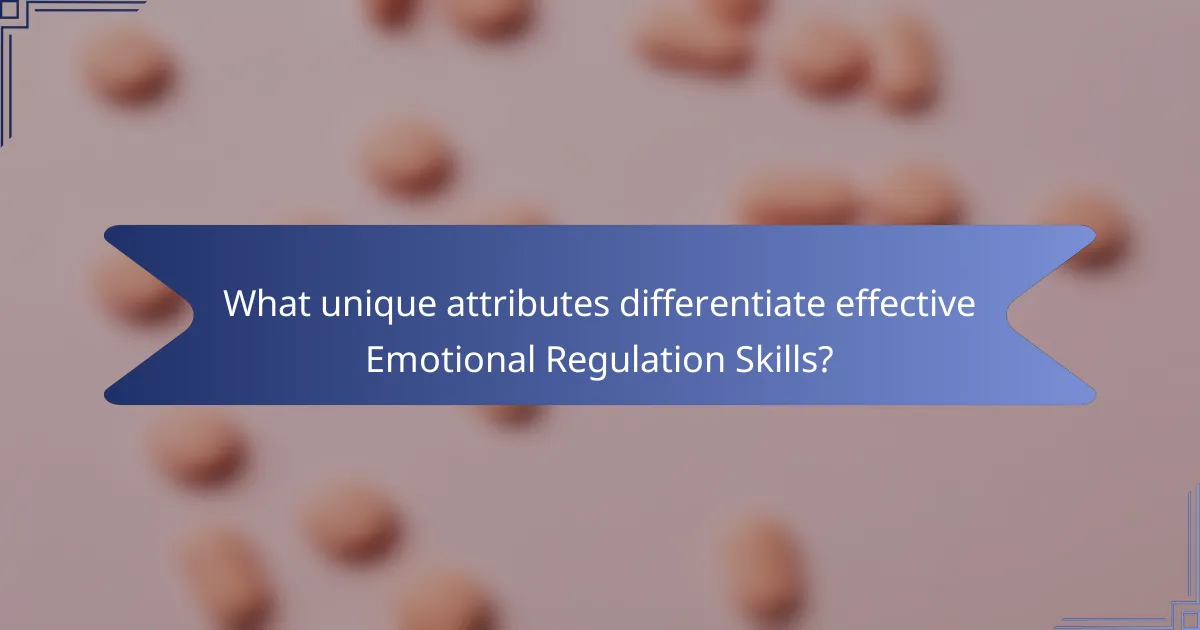 What unique attributes differentiate effective Emotional Regulation Skills?